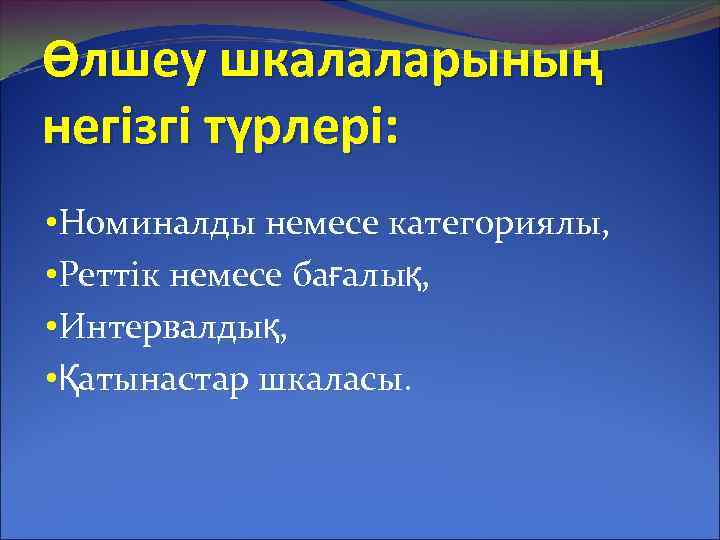 Өлшеу шкалаларының негізгі түрлері:

•Номиналды немесе категориялы,
•Реттік немесе бағалық,
•Интервалдық,
•Қатынастар шкаласы.